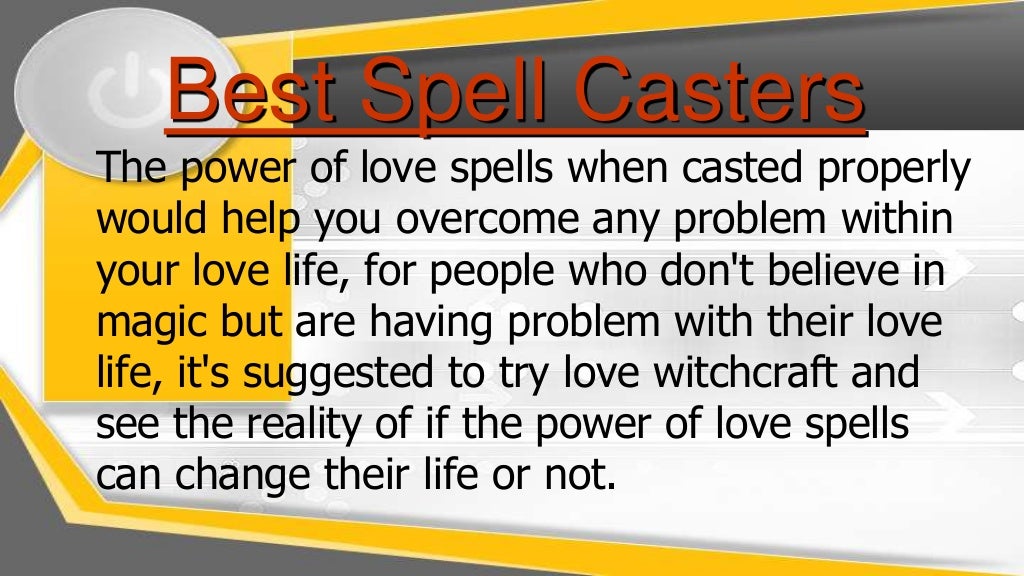 Best Spell Casters

The power of love spells when casted properly would help you overcome any problem within your love life, for people who don't believe in magic but are having problem with their love life, it's suggested to try love witchcraft and see the reality of if the power of love spells can change their life or not.